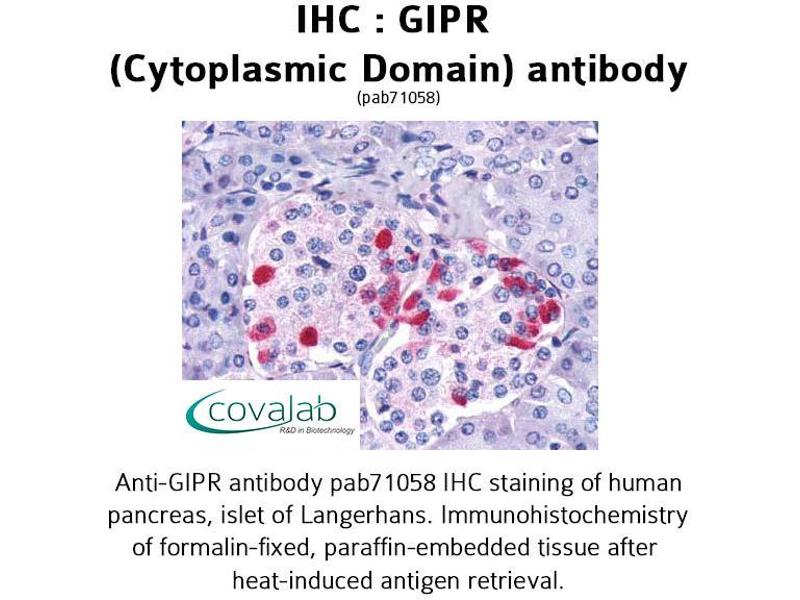 IHC : GIPR
(Cytoplasmic Domain) antibody
(pab71058)

covalab
R&D in Biotechnology

Anti-GIPR antibody pab71058 IHC staining of human pancreas, islet of Langerhans. Immunohistochemistry of formalin-fixed, paraffin-embedded tissue after heat-induced antigen retrieval.